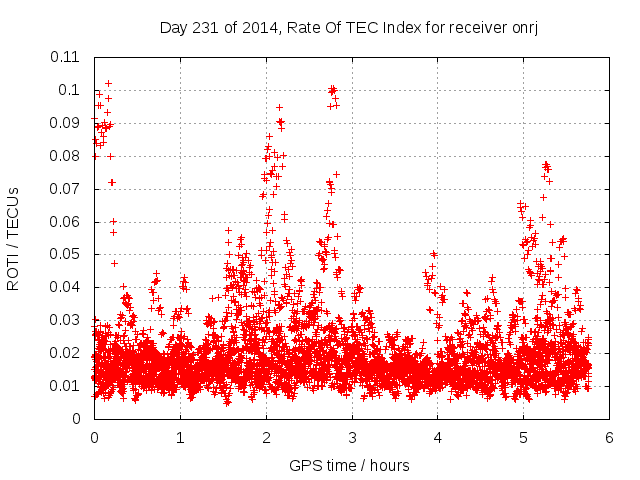 Day 231 of 2014, Rate Of TEC Index for receiver onrj

ROTI / TECUs

0.11
0.1
0.09
0.08
0.07
0.06
0.05
0.04
0.03
0.02
0.01
0

0 1 2 3 4 5 6

GPS time / hours